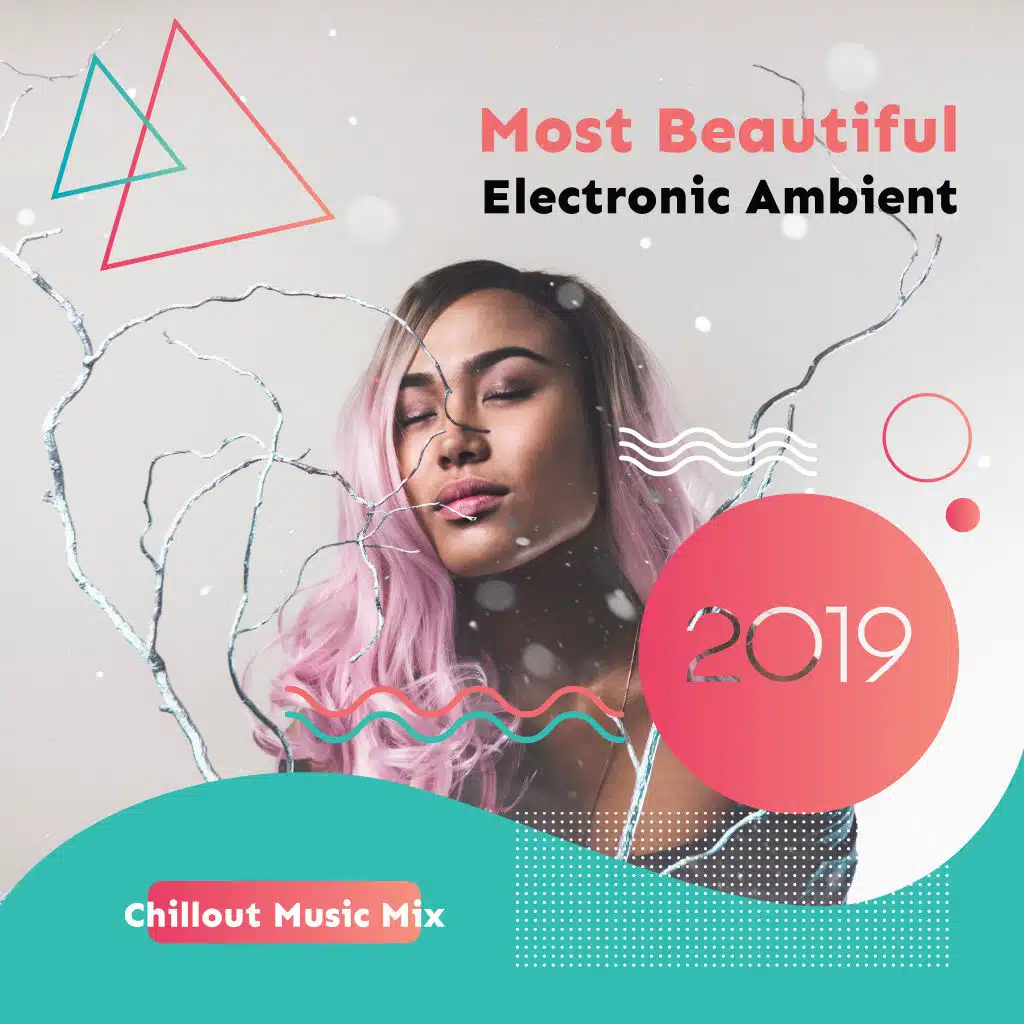 Most Beautiful
Electronic Ambient

2019

Chillout Music Mix